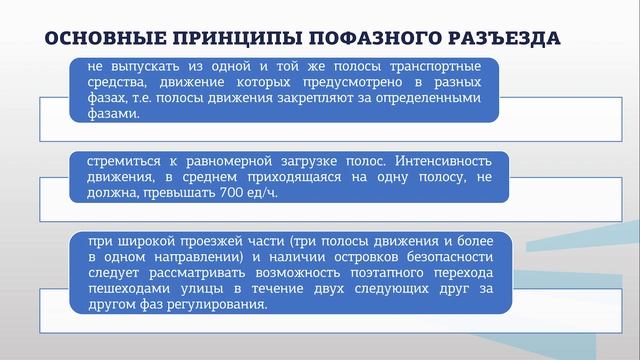 ОСНОВНЫЕ ПРИНЦИПЫ ПОФАЗНОГО РАЗЪЕЗДА

не выпускать из одной и той же полосы транспортные средства, движение которых предусмотрено в разных фазах, т.е. полосы движения закрепляют за определенными фазами.

стремиться к равномерной загрузке полос. Интенсивность движения, в среднем приходящаяся на одну полосу, не должна, превышать 700 ед/ч.

при широкой проезжей части (три полосы движения и более в одном направлении) и наличии островков безопасности следует рассматривать возможность поэтапного перехода пешеходами улицы в течение двух следующих друг за другом фаз регулирования.